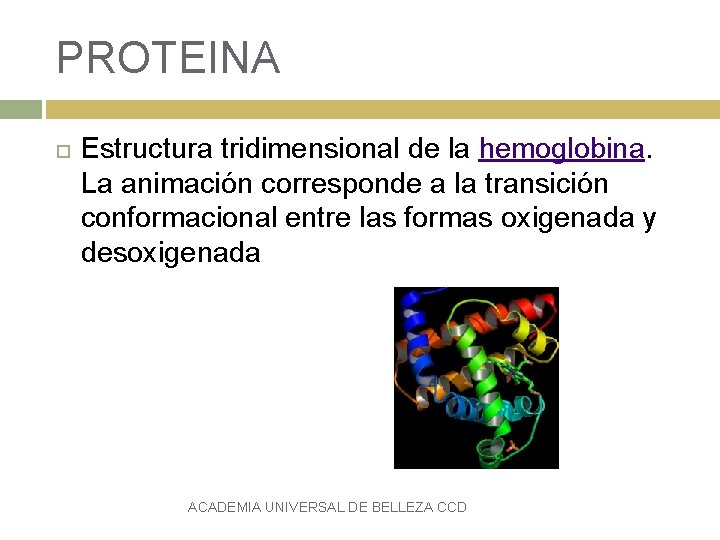 PROTEINA

Estructura tridimensional de la hemoglobina. La animación corresponde a la transición conformacional entre las formas oxigenada y desoxigenada

ACADEMIA UNIVERSAL DE BELLEZA CCD